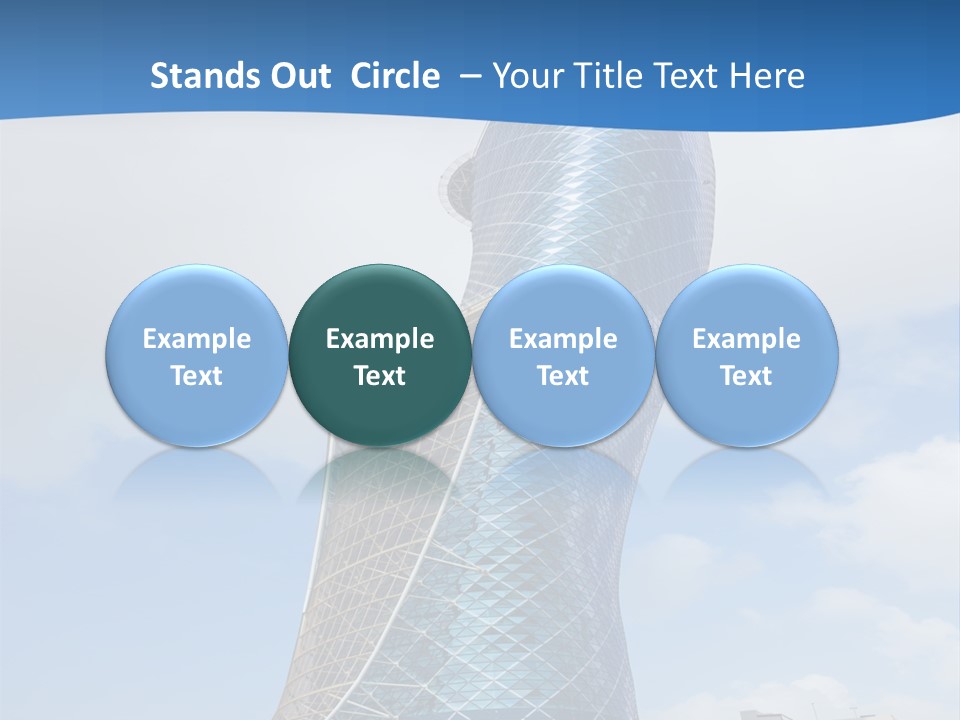 Stands Out Circle – Your Title Text Here

Example Text

Example Text

Example Text

Example Text